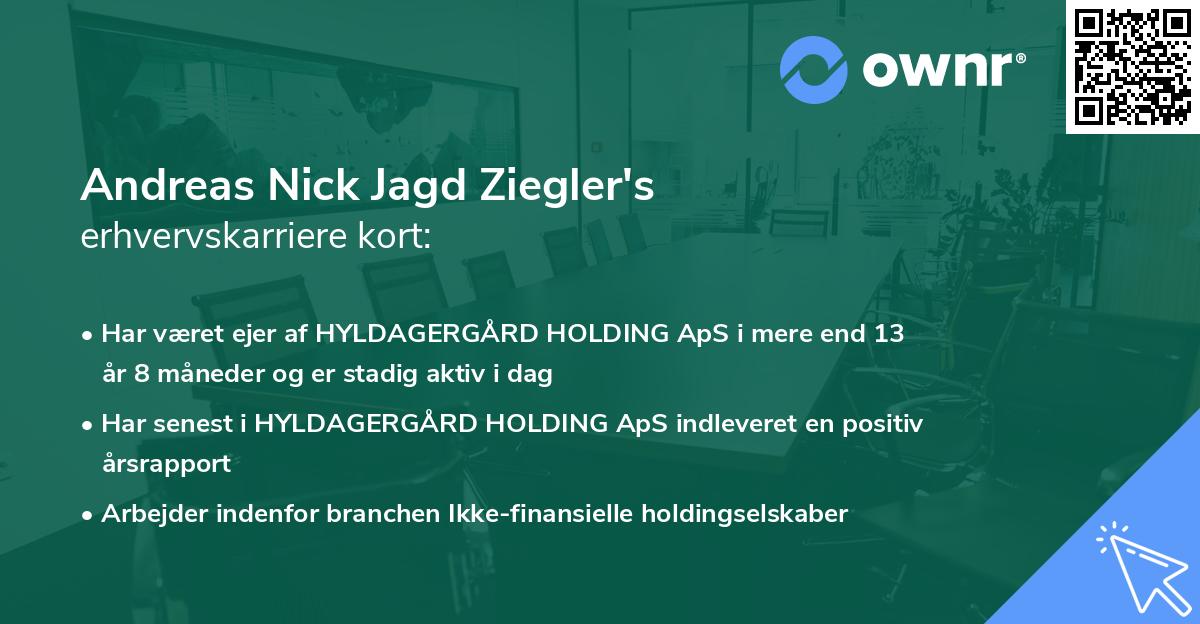 ownr®

Andreas Nick Jagd Ziegler's
erhvervskarriere kort:

• Har været ejer af HYLDAGERGÅRD HOLDING ApS i mere end 13 år 8 måneder og er stadig aktiv i dag

• Har senest i HYLDAGERGÅRD HOLDING ApS indleveret en positiv årsrapport

• Arbejder indenfor branchen Ikke-finansielle holdingselskaber